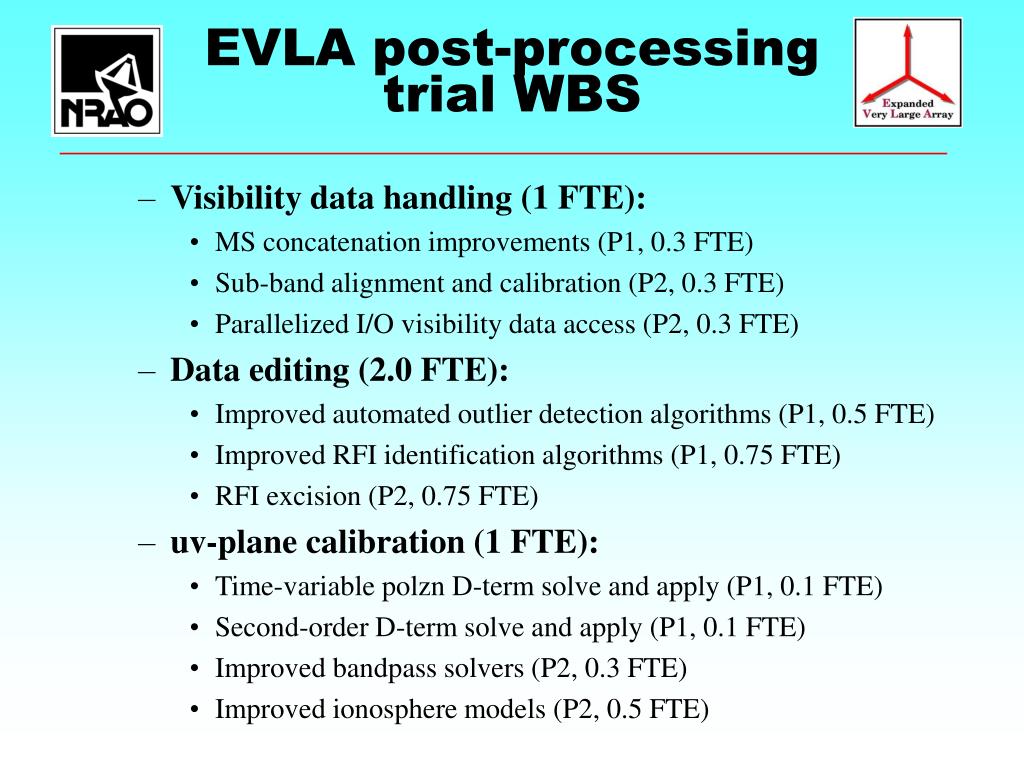 NRAO

EVLA post-processing trial WBS

Expanded Very Large Array

– Visibility data handling (1 FTE):
• MS concatenation improvements (P1, 0.3 FTE)
• Sub-band alignment and calibration (P2, 0.3 FTE)
• Parallelized I/O visibility data access (P2, 0.3 FTE)

– Data editing (2.0 FTE):
• Improved automated outlier detection algorithms (P1, 0.5 FTE)
• Improved RFI identification algorithms (P1, 0.75 FTE)
• RFI excision (P2, 0.75 FTE)

– uv-plane calibration (1 FTE):
• Time-variable polzn D-term solve and apply (P1, 0.1 FTE)
• Second-order D-term solve and apply (P1, 0.1 FTE)
• Improved bandpass solvers (P2, 0.3 FTE)
• Improved ionosphere models (P2, 0.5 FTE)